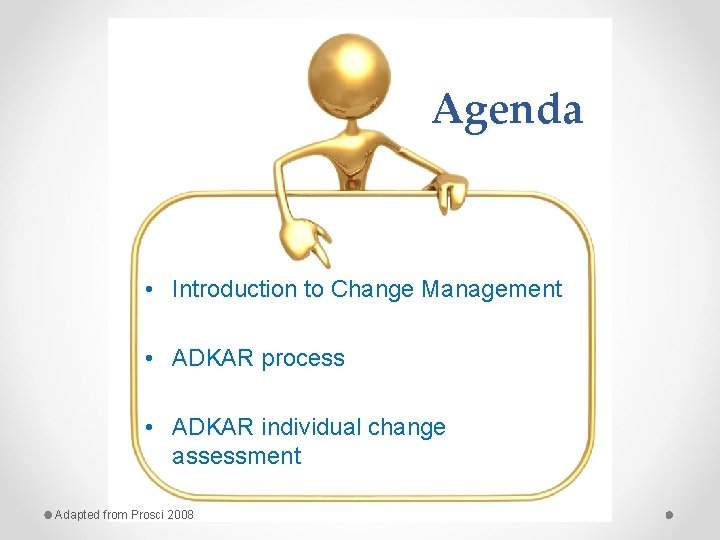 Agenda

• Introduction to Change Management

• ADKAR process

• ADKAR individual change assessment

Adapted from Prosci 2008